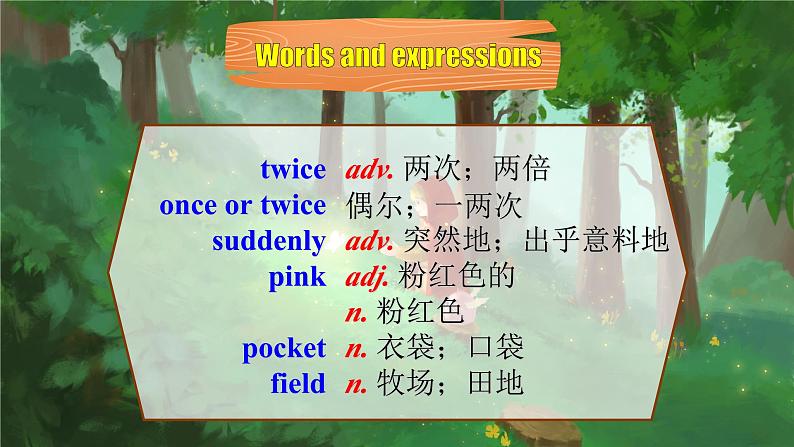 Words and expressions

twice adv. 两次；两倍
once or twice 偶尔；一两次
suddenly adv. 突然地；出乎意料地
pink adj. 粉红色的
n. 粉红色
pocket n. 衣袋；口袋
field n. 牧场；田地